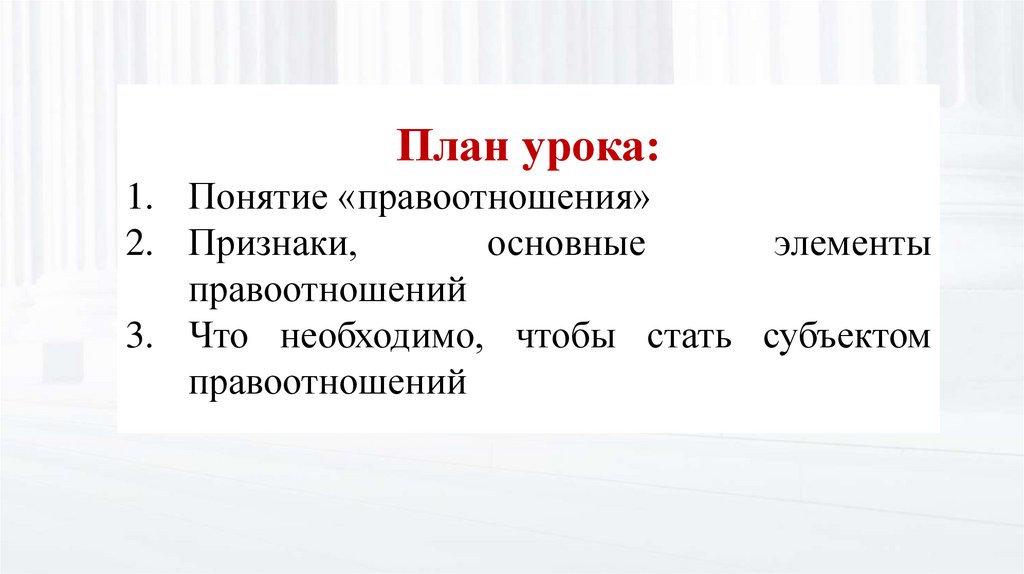 План урока:
1. Понятие «правоотношения»
2. Признаки, основные элементы правоотношений
3. Что необходимо, чтобы стать субъектом правоотношений